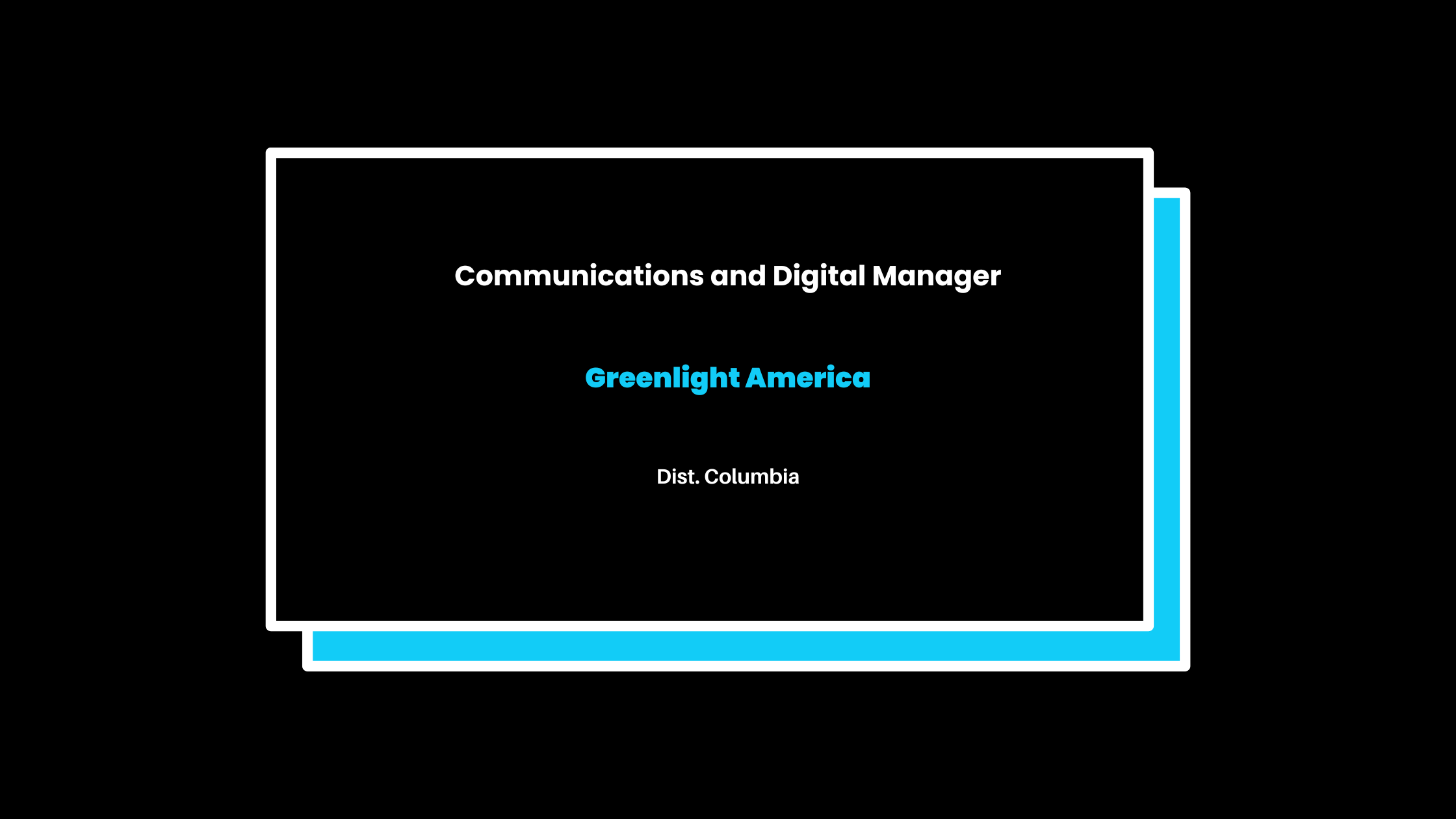 Communications and Digital Manager

Greenlight America

Dist. Columbia